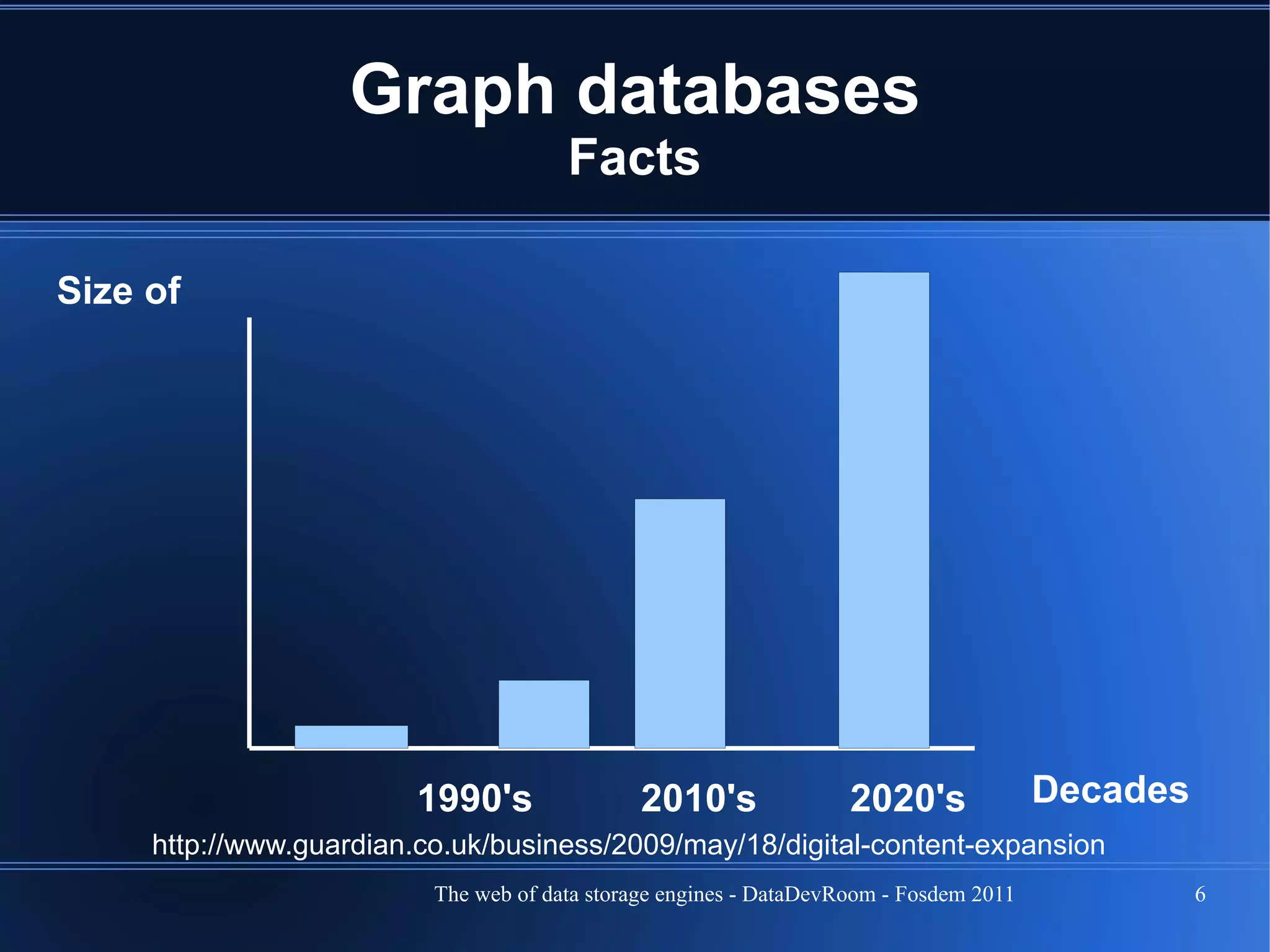 Graph databases
Facts

Size of

1990's
2010's
2020's
Decades

http://www.guardian.co.uk/business/2009/may/18/digital-content-expansion

The web of data storage engines - DataDevRoom - Fosdem 2011
6